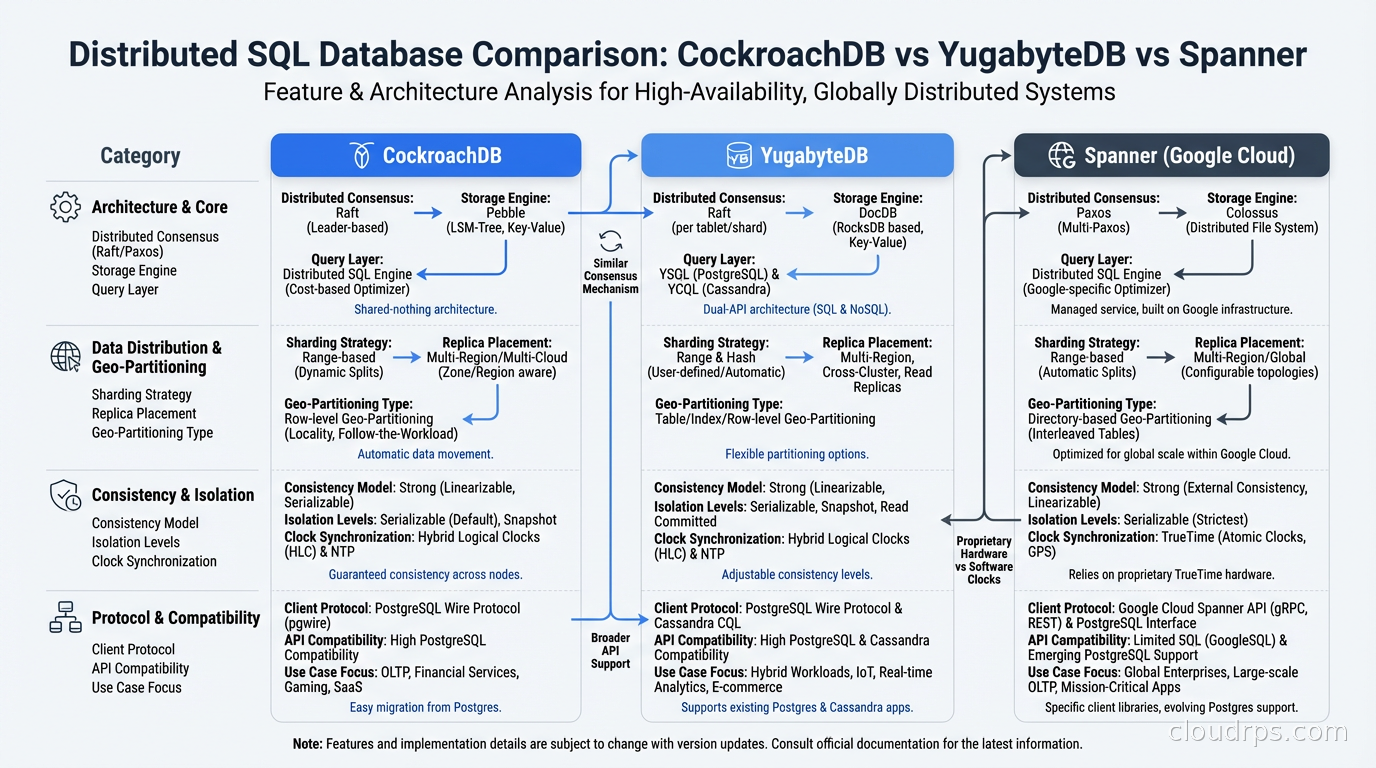 Distributed SQL Database Comparison: CockroachDB vs YugabyteDB vs Spanner

Feature & Architecture Analysis for High-Availability, Globally Distributed Systems

Category

Architecture & Core

Distributed Consensus (Raft/Paxos)
Storage Engine
Query Layer

Data Distribution & Geo-Partitioning

Sharding Strategy
Replica Placement
Geo-Partitioning Type

Consistency & Isolation

Consistency Model
Isolation Levels
Clock Synchronization

Protocol & Compatibility

Client Protocol
API Compatibility
Use Case Focus

CockroachDB

Distributed Consensus: Raft (Leader-based)

Storage Engine: Pebble (LSM-Tree, Key-Value)

Query Layer: Distributed SQL Engine (Cost-based Optimizer)

Shared-nothing architecture.

Sharding Strategy: Range-based (Dynamic Splits)

Replica Placement: Multi-Region/Multi-Cloud (Zone/Region aware)

Geo-Partitioning Type: Row-level Geo-Partitioning (Locality, Follow-the-Workload)

Automatic data movement.

Consistency Model: Strong (Linearizable, Serializable)
Isolation Levels: Serializable (Default), Snapshot
Clock Synchronization: Hybrid Logical Clocks (HLC) & NTP

Guaranteed consistency across nodes.

Client Protocol: PostgreSQL Wire Protocol (pgwire)
API Compatibility: High PostgreSQL Compatibility
Use Case Focus: OLTP, Financial Services, Gaming, SaaS

Easy migration from Postgres.

Similar Consensus Mechanism

Broader API Support

YugabyteDB

Distributed Consensus: Raft (per tablet/shard)

Storage Engine: DocDB (RocksDB based, Key-Value)

Query Layer: YSQL (PostgreSQL) & YCQL (Cassandra)

Dual-API architecture (SQL & NoSQL).

Sharding Strategy: Range & Hash (User-defined/Automatic)

Replica Placement: Multi-Region, Cross-Cluster, Read Replicas

Geo-Partitioning Type: Table/Index/Row-level Geo-Partitioning

Flexible partitioning options.

Consistency Model: Strong (Linearizable,
Isolation Levels: Serializable, Snapshot, Read Committed
Clock Synchronization: Hybrid Logical Clocks (HLC) & NTP

Adjustable consistency levels.

Client Protocol: PostgreSQL Wire Protocol & Cassandra CQL
API Compatibility: High PostgreSQL & Cassandra Compatibility
Use Case Focus: Hybrid Workloads, IoT, Real-time Analytics, E-commerce

Supports existing Postgres & Cassandra apps.

Proprietary Hardware vs Software Clocks

Spanner (Google Cloud)

Distributed Consensus: Paxos (Multi-Paxos)

Storage Engine: Colossus (Distributed File System)

Query Layer: Distributed SQL Engine (Google-specific Optimizer)

Managed service, built on Google infrastructure.

Sharding Strategy: Range-based (Automatic Splits)

Replica Placement: Multi-Region/Global (Configurable topologies)

Geo-Partitioning Type: Directory-based Geo-Partitioning (Interleaved Tables)

Optimized for global scale within Google Cloud.

Consistency Model: Strong (External Consistency, Linearizable)
Isolation Levels: Serializable (Strictest)
Clock Synchronization: TrueTime (Atomic Clocks, GPS)

Relies on proprietary TrueTime hardware.

Client Protocol: Google Cloud Spanner API (gRPC, REST) & PostgreSQL Interface
API Campatibility: Limited SQL (GoogleSQL) & Emerging PostgreSQL Support
Use Case Focus: Global Enterprises, Large-scale OLTP, Mission-Critical Apps

Specific client libraries, evolving Postgres support.

Note: Features and implementation details are subject to change with version updates. Consult official documentation for the latest information.

cloudrps.com